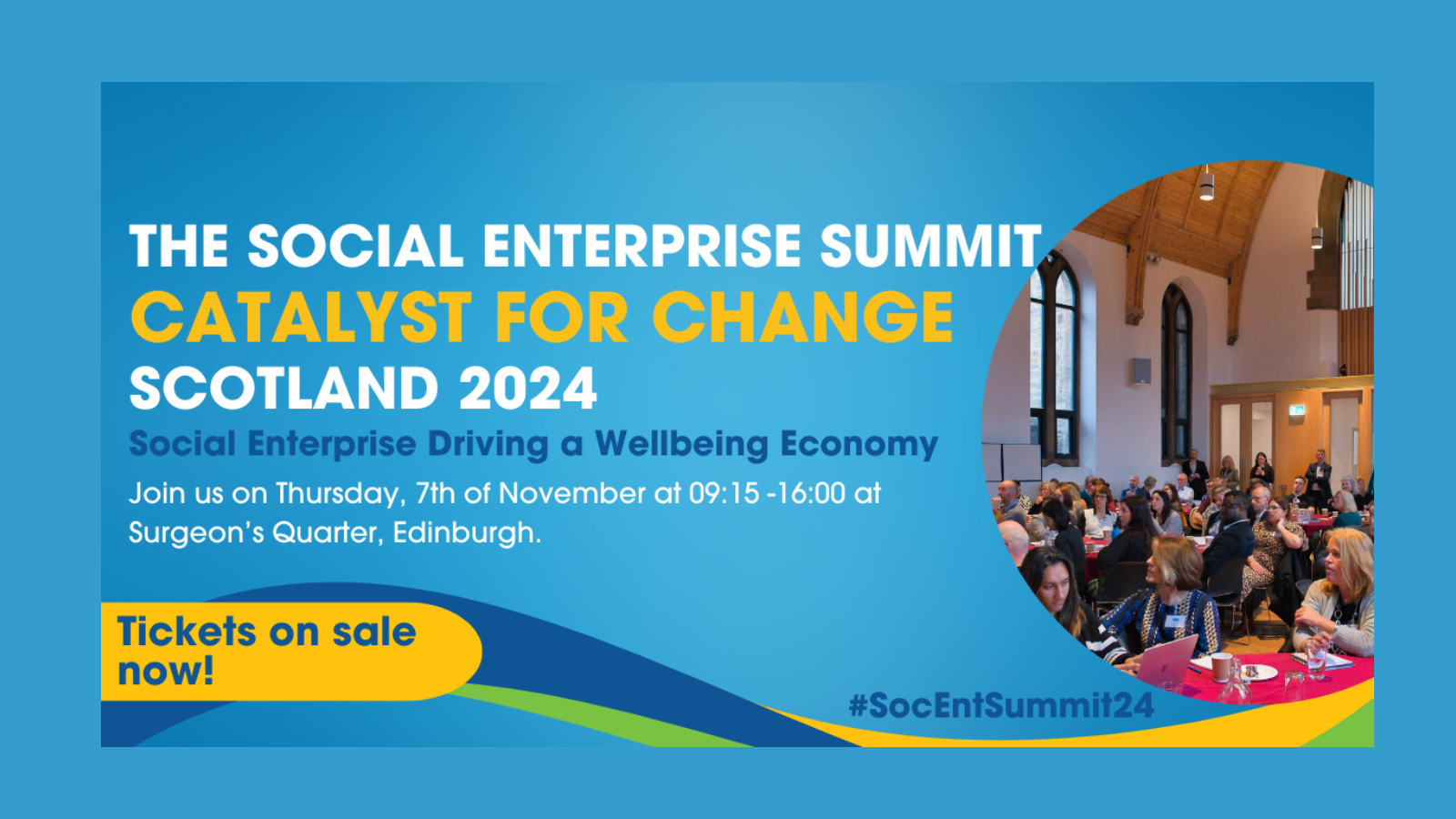 THE SOCIAL ENTERPRISE SUMMIT
CATALYST FOR CHANGE
SCOTLAND 2024

Social Enterprise Driving a Wellbeing Economy

Join us on Thursday, 7th of November at 09:15 -16:00 at Surgeon's Quarter, Edinburgh.

Tickets on sale now!

#SocEntSummit24